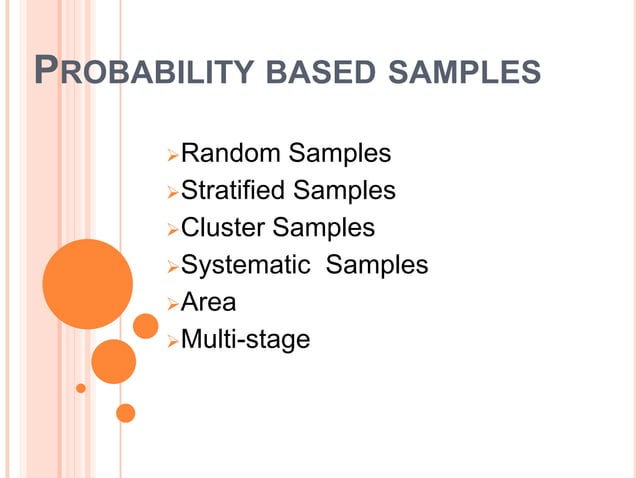 PROBABILITY BASED SAMPLES

➢Random Samples
➢Stratified Samples
➢Cluster Samples
➢Systematic Samples
➢Area
➢Multi-stage